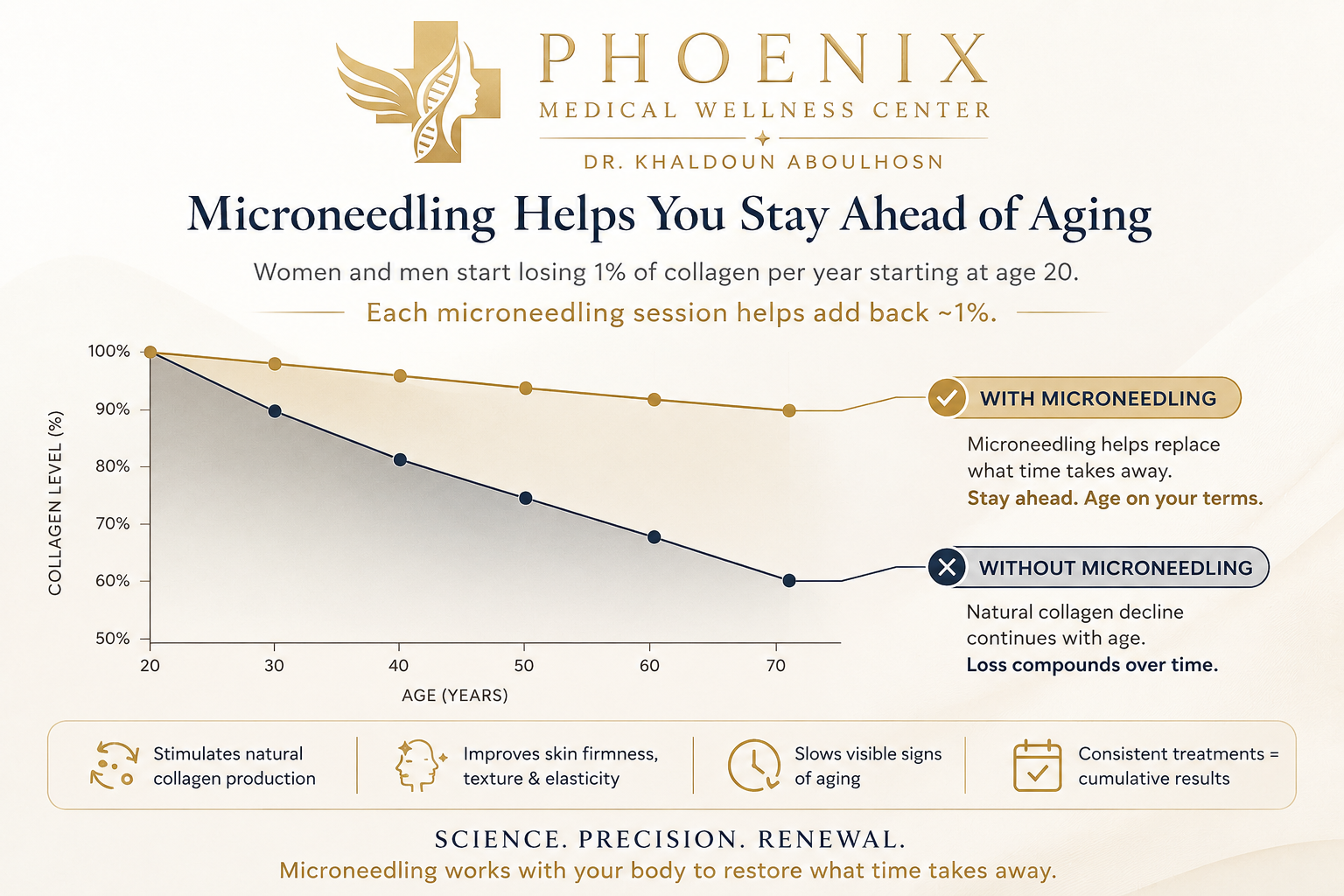 PHOENIX
MEDICAL WELLNESS CENTER
DR. KHALDOUN ABOULHOSN

Microneedling Helps You Stay Ahead of Aging

Women and men start losing 1% of collagen per year starting at age 20.
Each microneedling session helps add back ~1%.

COLLAGEN LEVEL (%)
100%
90%
80%
70%
60%
50%
20
30
40
50
60
70
AGE (YEARS)

WITH MICRONEEDLING
Microneedling helps replace what time takes away.
Stay ahead. Age on your terms.

WITHOUT MICRONEEDLING
Natural collagen decline continues with age.
Loss compounds over time.

Stimulates natural collagen production

Improves skin firmness, texture & elasticity

Slows visible signs of aging

Consistent treatments = cumulative results

SCIENCE. PRECISION. RENEWAL.
Microneedling works with your body to restore what time takes away.